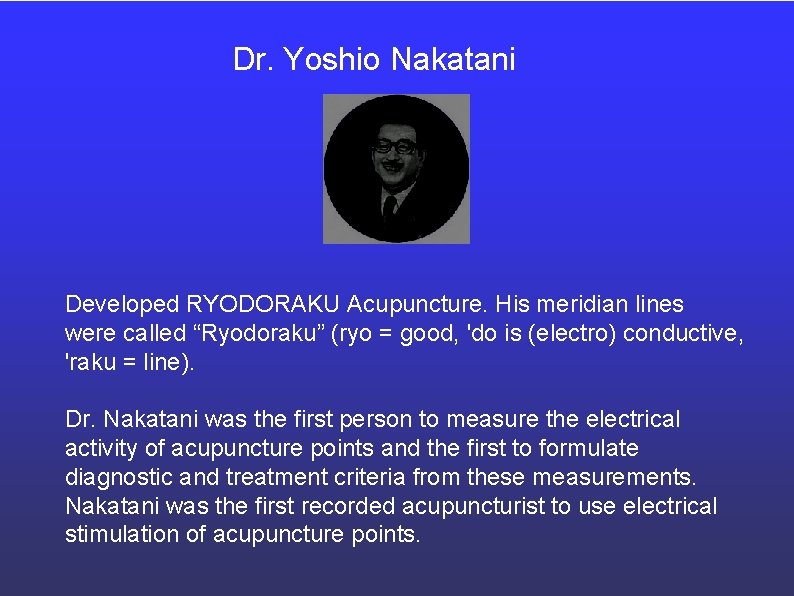 Dr. Yoshio Nakatani

Developed RYODORAKU Acupuncture. His meridian lines were called “Ryodoraku” (ryo = good, 'do is (electro) conductive, 'raku = line).

Dr. Nakatani was the first person to measure the electrical activity of acupuncture points and the first to formulate diagnostic and treatment criteria from these measurements. Nakatani was the first recorded acupuncturist to use electrical stimulation of acupuncture points.